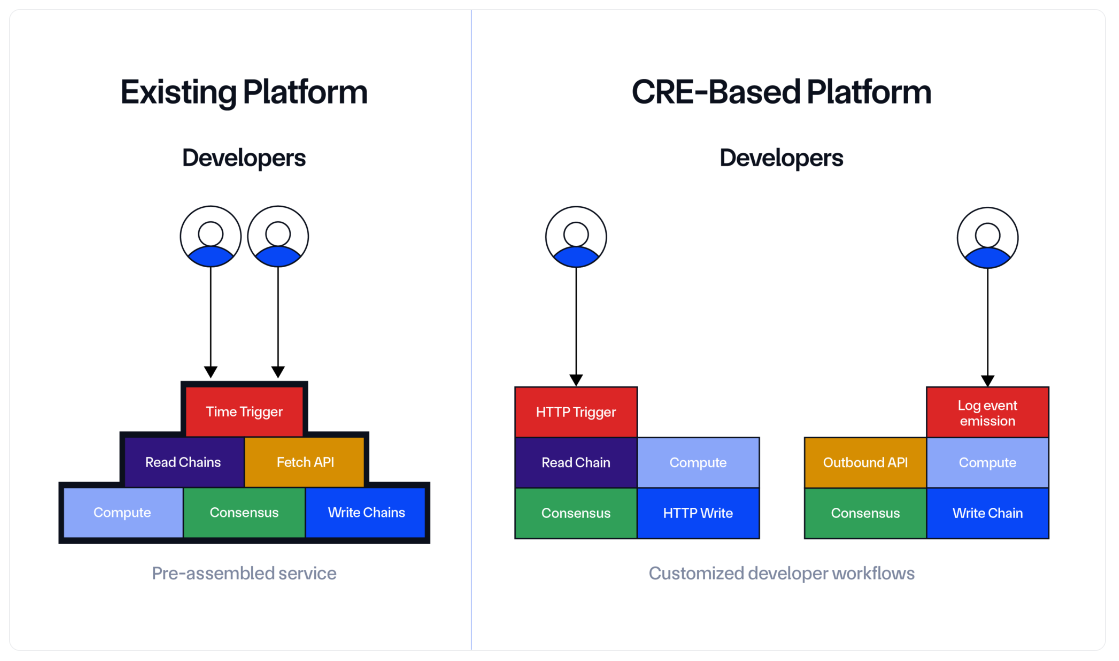 Existing Platform

Developers

Time Trigger

Read Chains

Fetch API

Compute

Consensus

Write Chains

Pre-assembled service

CRE-Based Platform

Developers

HTTP Trigger

Read Chain

Compute

Consensus

HTTP Write

Log event emission

Outbound API

Compute

Consensus

Write Chain

Customized developer workflows